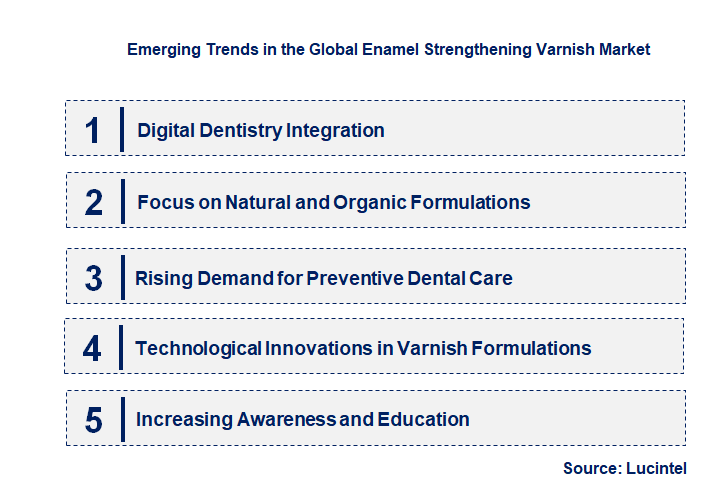 Emerging Trends in the Global Enamel Strengthening Varnish Market

1 Digital Dentistry Integration

2 Focus on Natural and Organic Formulations

3 Rising Demand for Preventive Dental Care

4 Technological Innovations in Varnish Formulations

5 Increasing Awareness and Education

Source: Lucintel